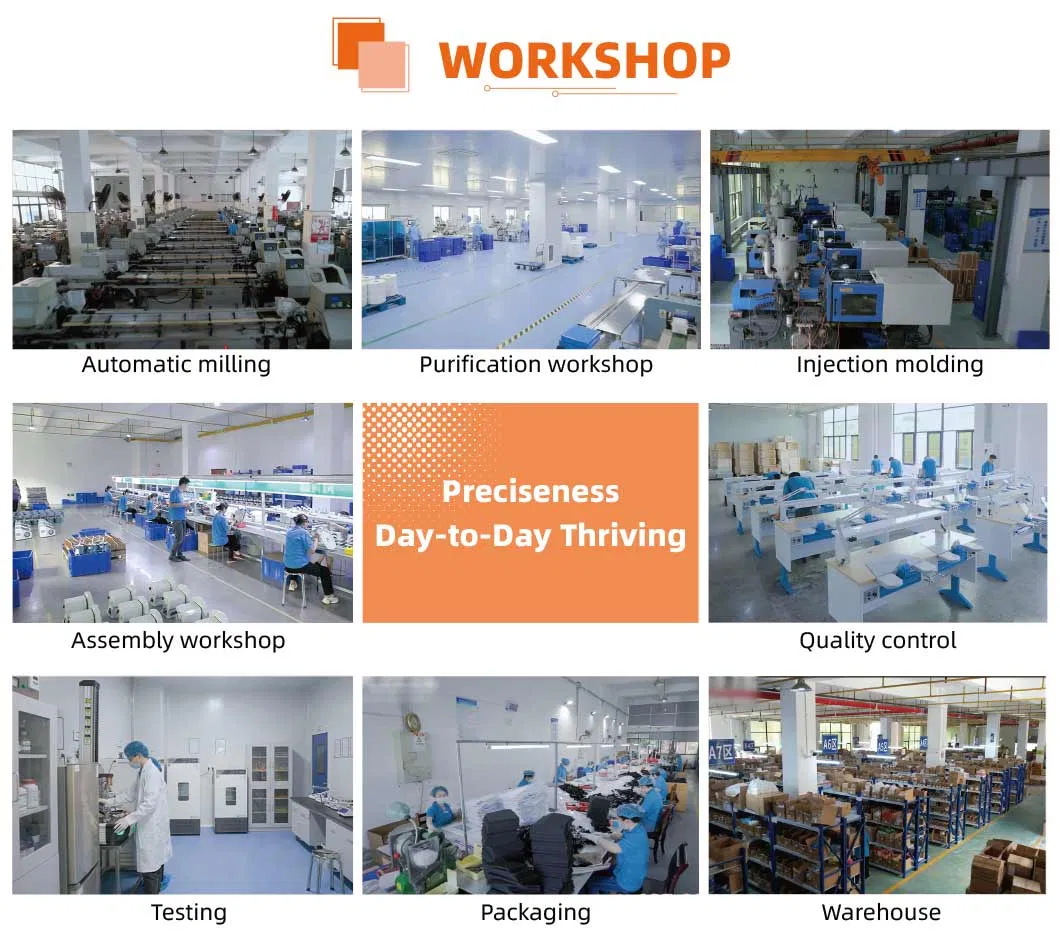 WORKSHOP

Automatic milling

Purification workshop

Injection molding

Assembly workshop

Preciseness
Day-to-Day Thriving

Quality control

Testing

Packaging

Warehouse